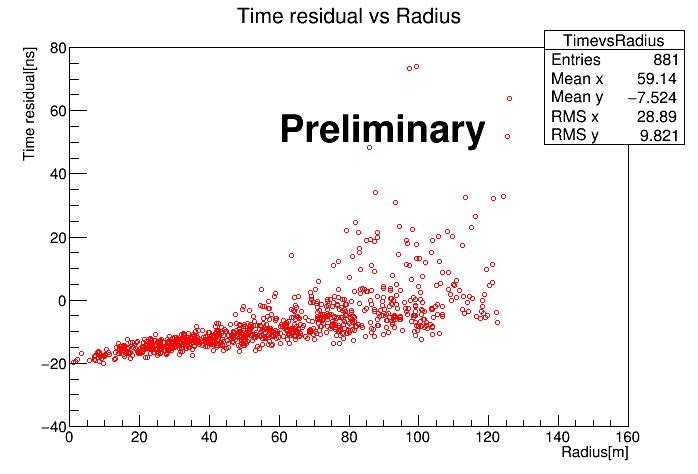 Time residual vs Radius

| TimevsRadius | |
|---|---|
| Entries | 881 |
| Mean x | 59.14 |
| Mean y | −7.524 |
| RMS x | 28.89 |
| RMS y | 9.821 |

Preliminary

Time residual[ns]

80
60
40
20
0
−20
−40

0 20 40 60 80 100 120 140 160

Radius[m]